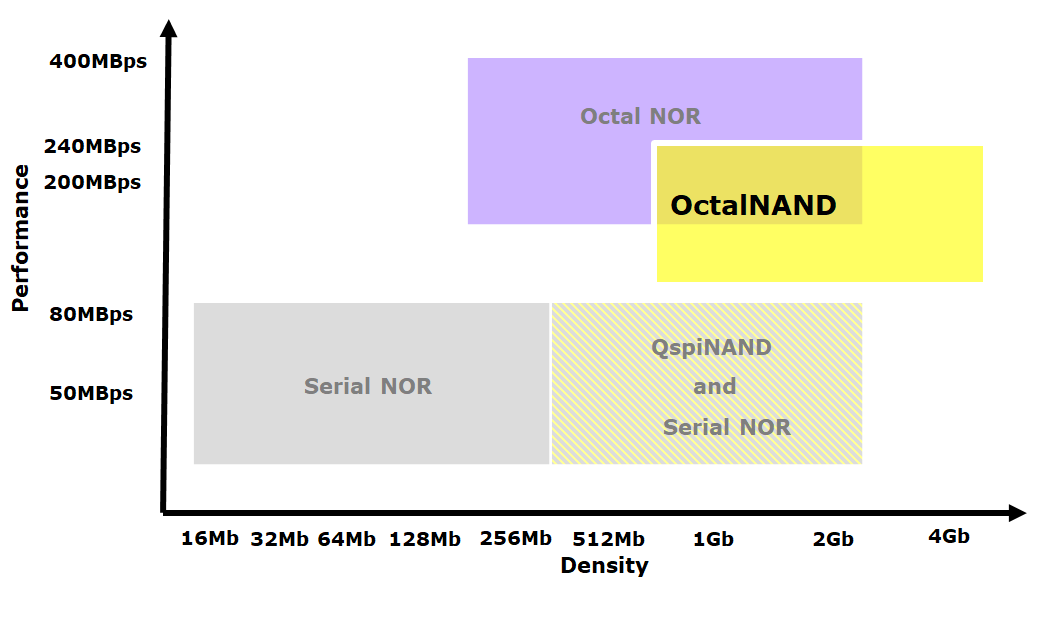 Performance

400MBps

240MBps

200MBps

80MBps

50MBps

Octal NOR

OctalNAND

Serial NOR

QspiNAND and Serial NOR

16Mb 32Mb 64Mb 128Mb 256Mb 512Mb 1Gb 2Gb 4Gb

Density